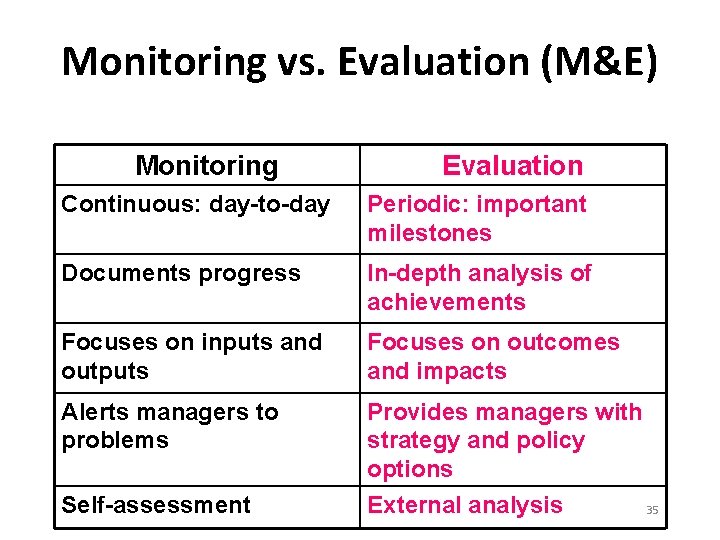 Monitoring vs. Evaluation (M&E)

| Monitoring | Evaluation |
|---|---|
| Continuous: day-to-day | Periodic: important milestones |
| Documents progress | In-depth analysis of achievements |
| Focuses on inputs and outputs | Focuses on outcomes and impacts |
| Alerts managers to problems | Provides managers with strategy and policy options |
| Self-assessment | External analysis |

35